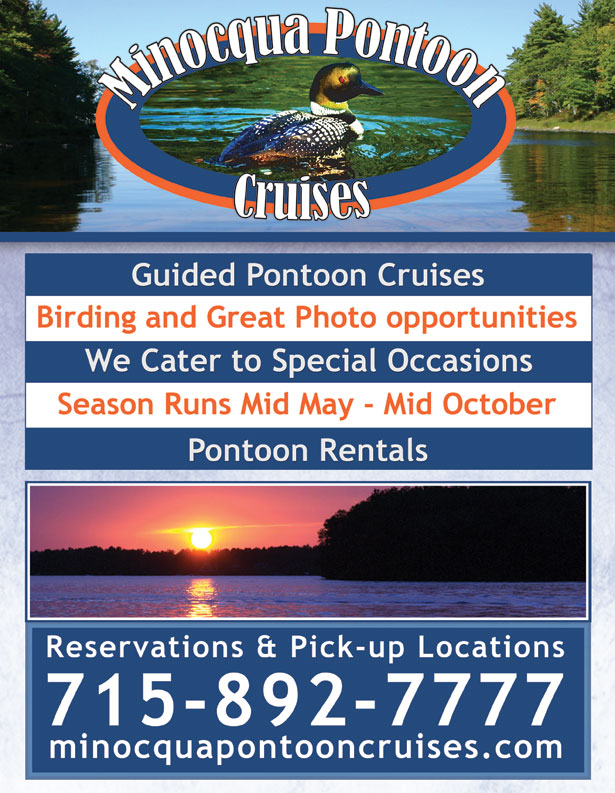 Minocqua Pontoon
Cruises

Guided Pontoon Cruises

Birding and Great Photo opportunities

We Cater to Special Occasions

Season Runs Mid May - Mid October

Pontoon Rentals

Reservations & Pick-up Locations
715-892-7777
minocquapontooncruises.com